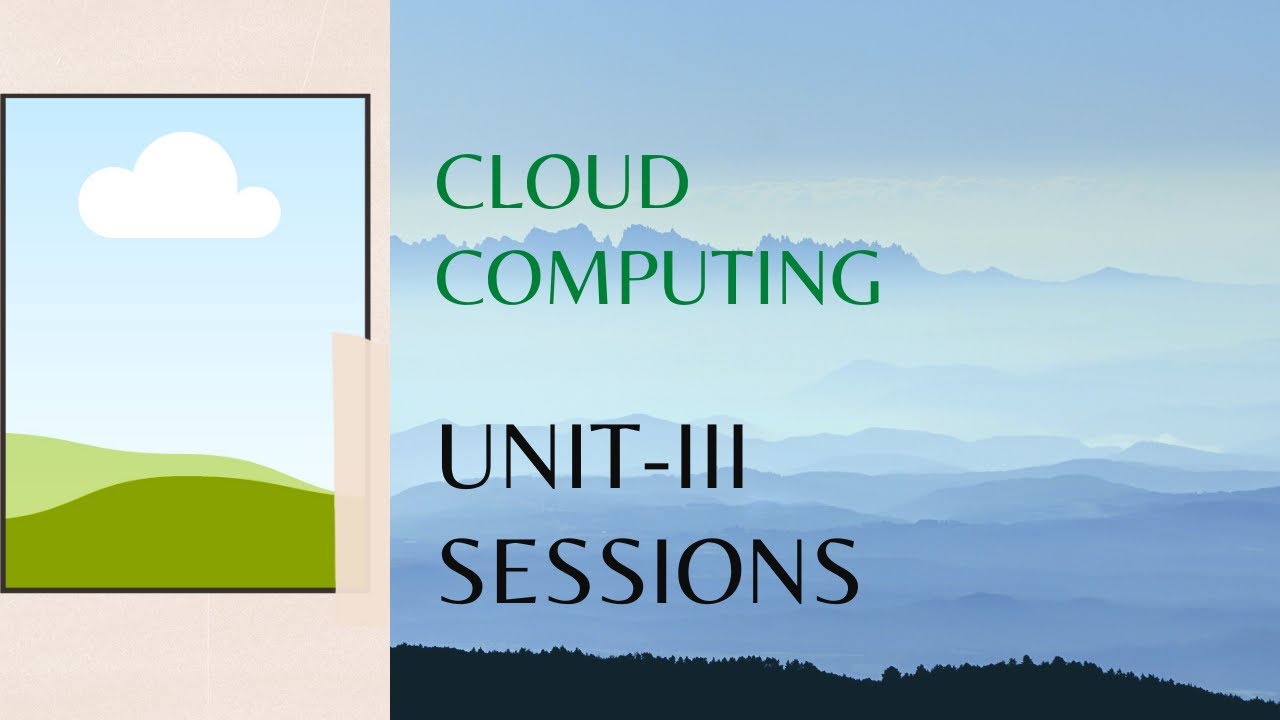 CLOUD COMPUTING

UNIT-III SESSIONS